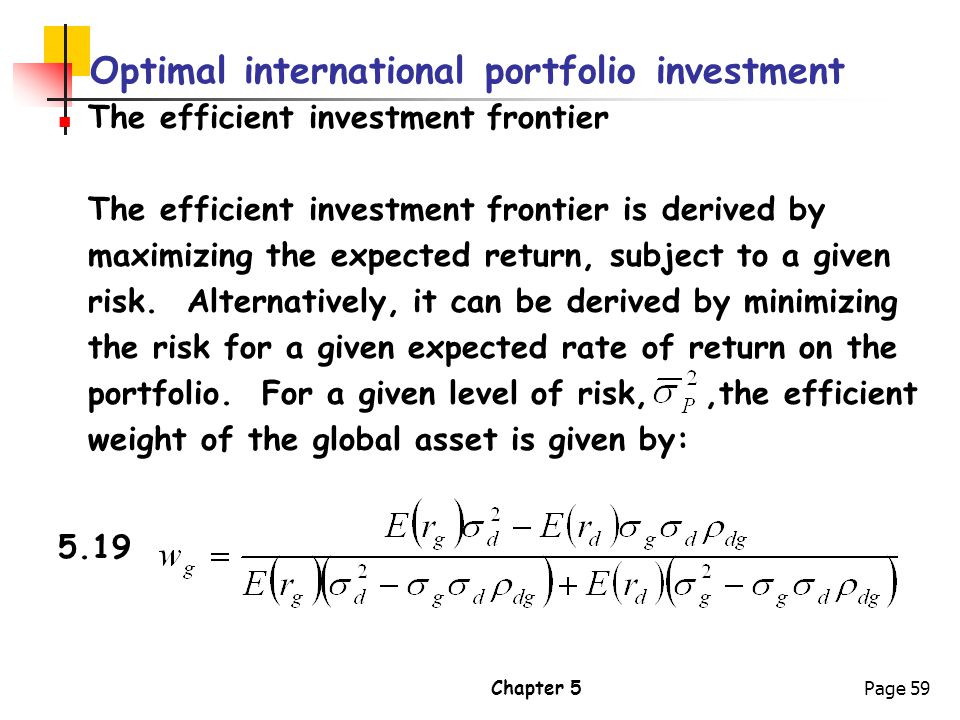 Optimal international portfolio investment

The efficient investment frontier

The efficient investment frontier is derived by maximizing the expected return, subject to a given risk. Alternatively, it can be derived by minimizing the risk for a given expected rate of return on the portfolio. For a given level of risk, $\overline{\sigma}_P^2$ ,the efficient weight of the global asset is given by:

5.19 $w_g = \frac{E(r_g)\sigma_d^2 - E(r_d)\sigma_g\sigma_d\rho_{dg}}{E(r_g)(\sigma_d^2 - \sigma_g\sigma_d\rho_{dg}) + E(r_d)(\sigma_g^2 - \sigma_g\sigma_d\rho_{dg})}$

Chapter 5

Page 59